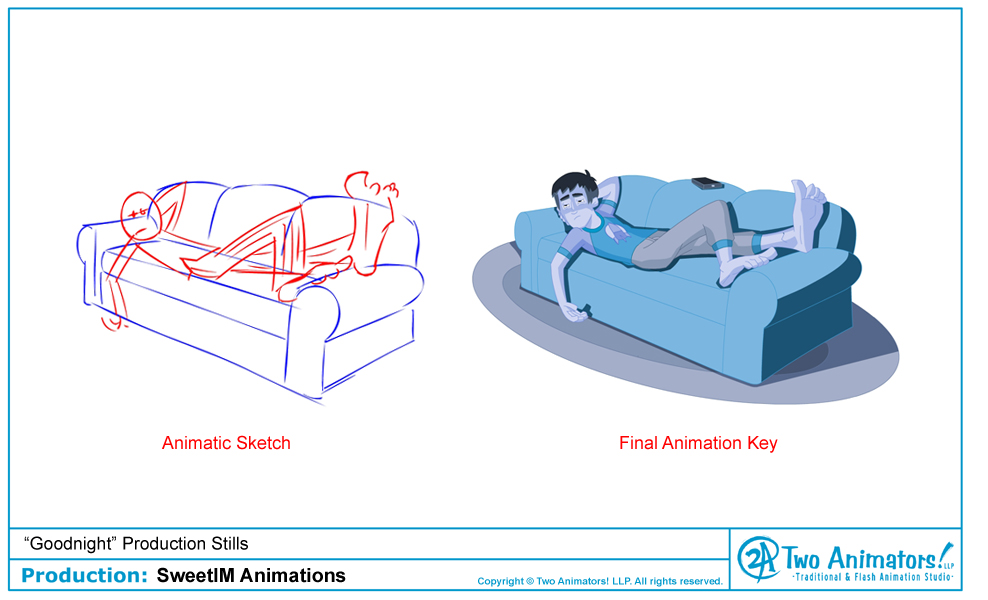 Animatic Sketch

Final Animation Key

“Goodnight” Production Stills

Production: SweetIM Animations

Copyright © Two Animators! LLP. All rights reserved.

2A Two Animators! LLP
-Traditional & Flash Animation Studio-